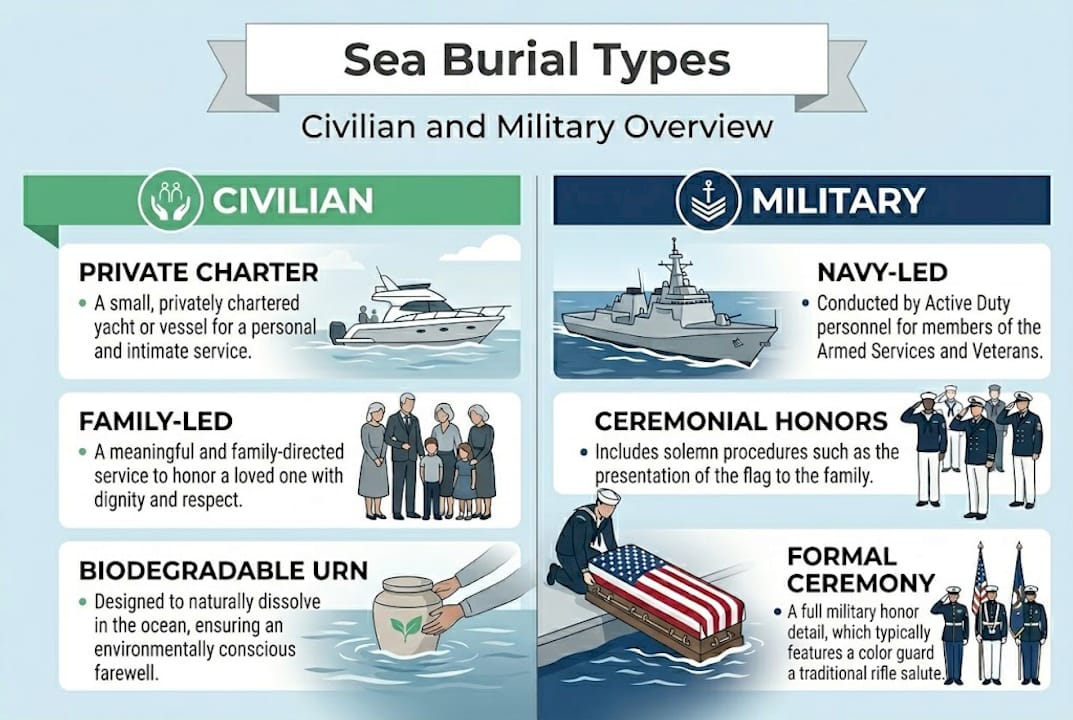 Sea Burial Types

Civilian and Military Overview

CIVILIAN

PRIVATE CHARTER

• A small, privately chartered yacht or vessel for a personal and intimate service.

FAMILY-LED

• A meaningful and family-directed service to honor a loved one with dignity and respect.

BIODEGRADABLE URN

• Designed to naturally dissolve in the ocean, ensuring an environmentally conscious farewell.

MILITARY

NAVY-LED

• Conducted by Active Duty personnel for members of the Armed Services and Veterans.

CEREMONIAL HONORS

• Includes solemn procedures such as the presentation of the flag to the family.

FORMAL CEREMONY

• A full military honor detail, which typically features a color guard a traditional rifle salute.